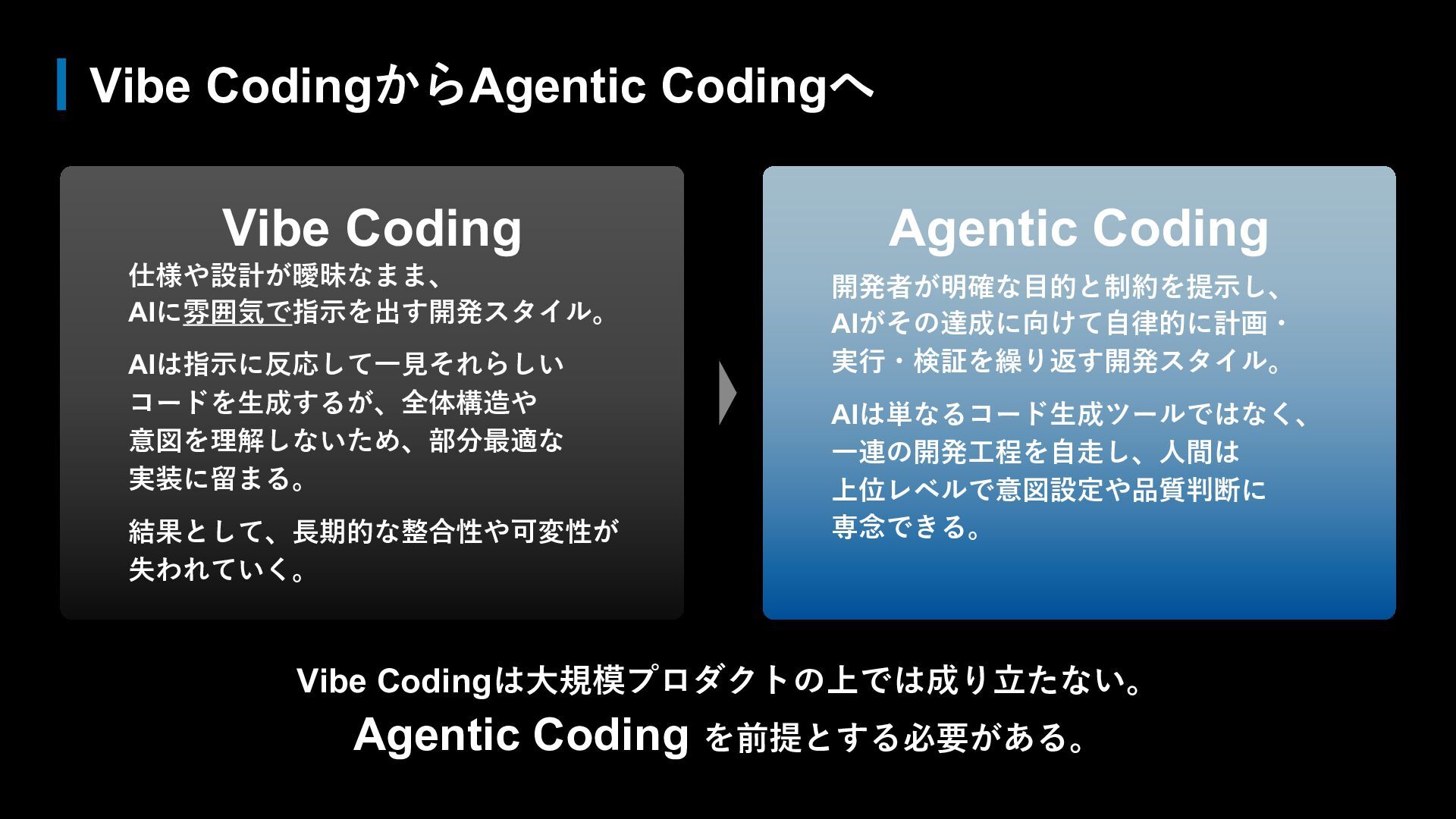 Vibe CodingからAgentic Codingへ

Vibe Coding

仕様や設計が曖昧なまま、AIに雰囲気で指示を出す開発スタイル。

AIは指示に反応して一見それらしいコードを生成するが、全体構造や意図を理解しないため、部分最適な実装に留まる。

結果として、長期的な整合性や可変性が失われていく。

Agentic Coding

開発者が明確な目的と制約を提示し、AIがその達成に向けて自律的に計画・実行・検証を繰り返す開発スタイル。

AIは単なるコード生成ツールではなく、一連の開発工程を自走し、人間は上位レベルで意図設定や品質判断に専念できる。

Vibe Codingは大規模プロダクトの上では成り立たない。

Agentic Coding を前提とする必要がある。